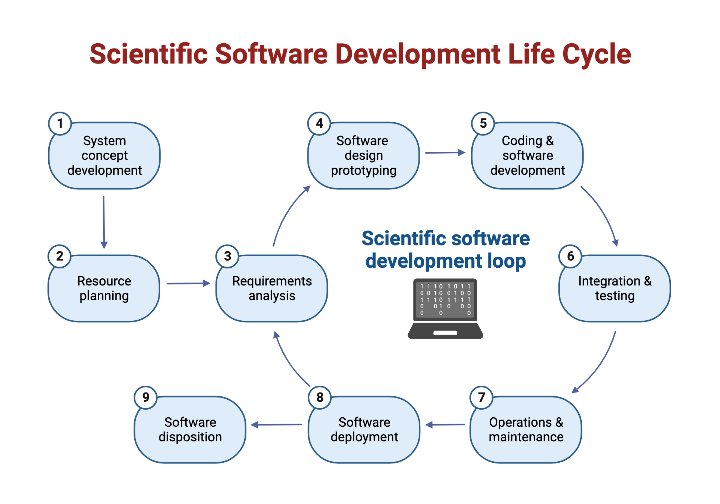 Scientific Software Development Life Cycle

1
System concept development

2
Resource planning

3
Requirements analysis

4
Software design prototyping

5
Coding & software development

6
Integration & testing

7
Operations & maintenance

8
Software deployment

9
Software disposition

Scientific software development loop